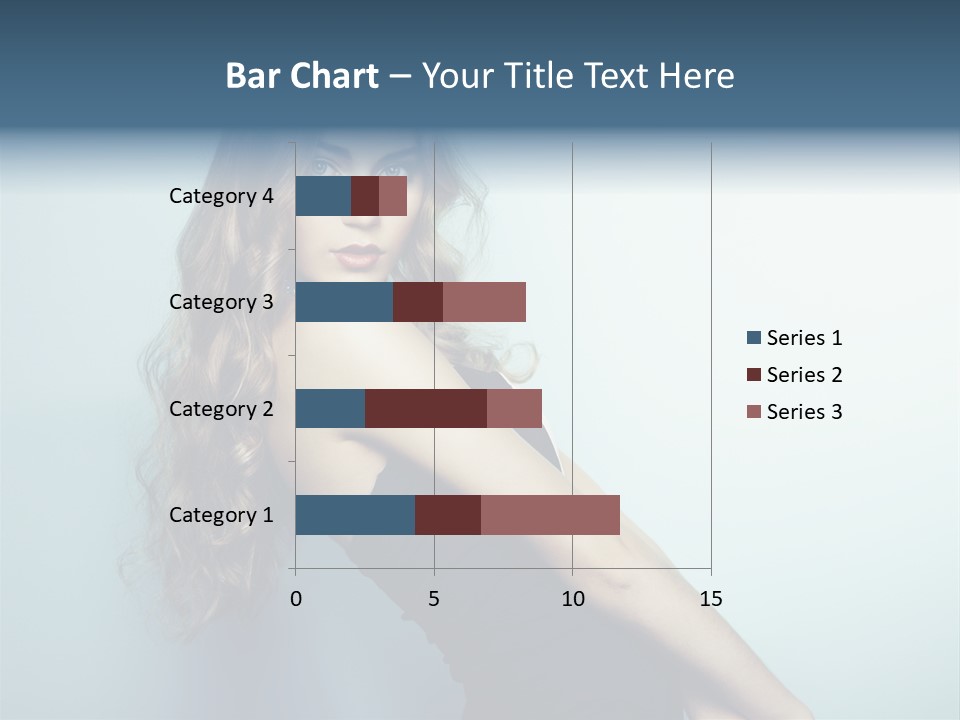 Bar Chart – Your Title Text Here

Category 4
Category 3
Category 2
Category 1

0
5
10
15

Series 1
Series 2
Series 3